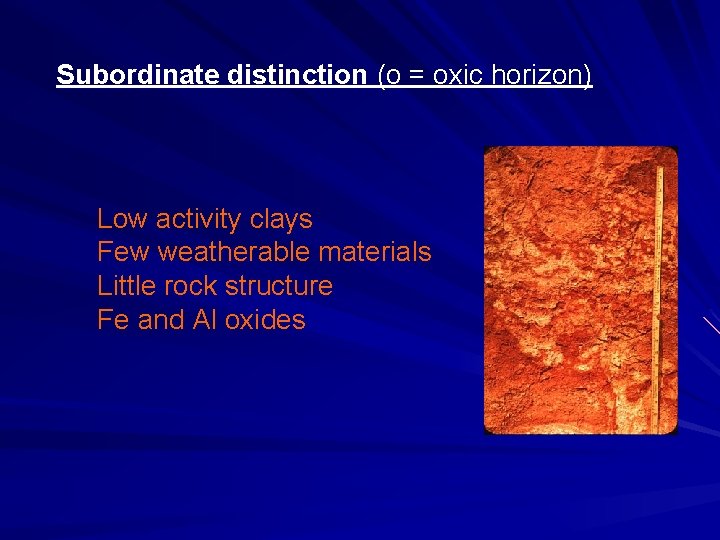 Subordinate distinction (o = oxic horizon)

Low activity clays
Few weatherable materials
Little rock structure
Fe and Al oxides